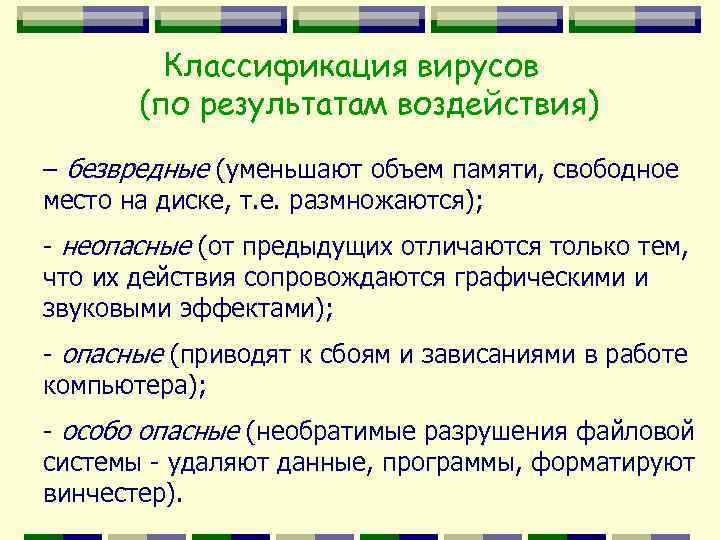 Классификация вирусов
(по результатам воздействия)

– безвредные (уменьшают объем памяти, свободное место на диске, т.е. размножаются);

- неопасные (от предыдущих отличаются только тем, что их действия сопровождаются графическими и звуковыми эффектами);

- опасные (приводят к сбоям и зависаниями в работе компьютера);

- особо опасные (необратимые разрушения файловой системы - удаляют данные, программы, форматируют винчестер).